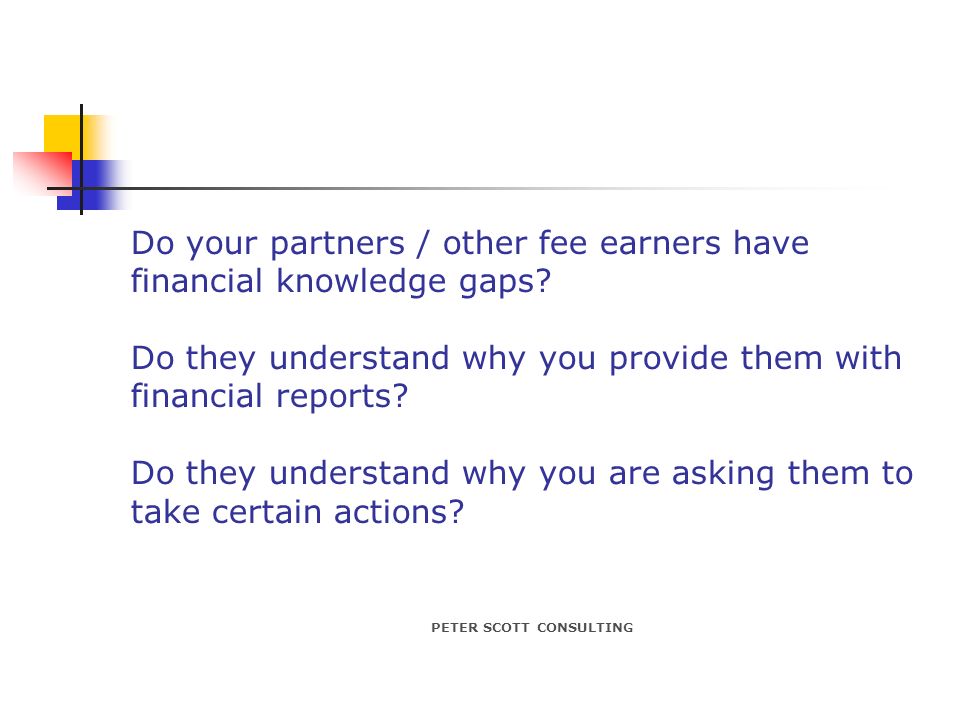 Do your partners / other fee earners have financial knowledge gaps?

Do they understand why you provide them with financial reports?

Do they understand why you are asking them to take certain actions?

PETER SCOTT CONSULTING